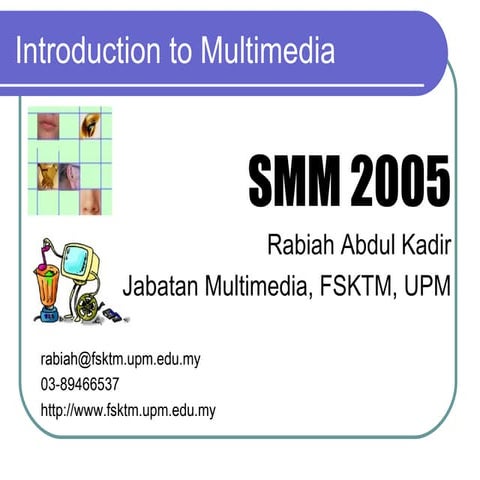 Introduction to Multimedia

SMM 2005

Rabiah Abdul Kadir

Jabatan Multimedia, FSKTM, UPM

rabiah@fsktm.upm.edu.my
03-89466537
http://www.fsktm.upm.edu.my